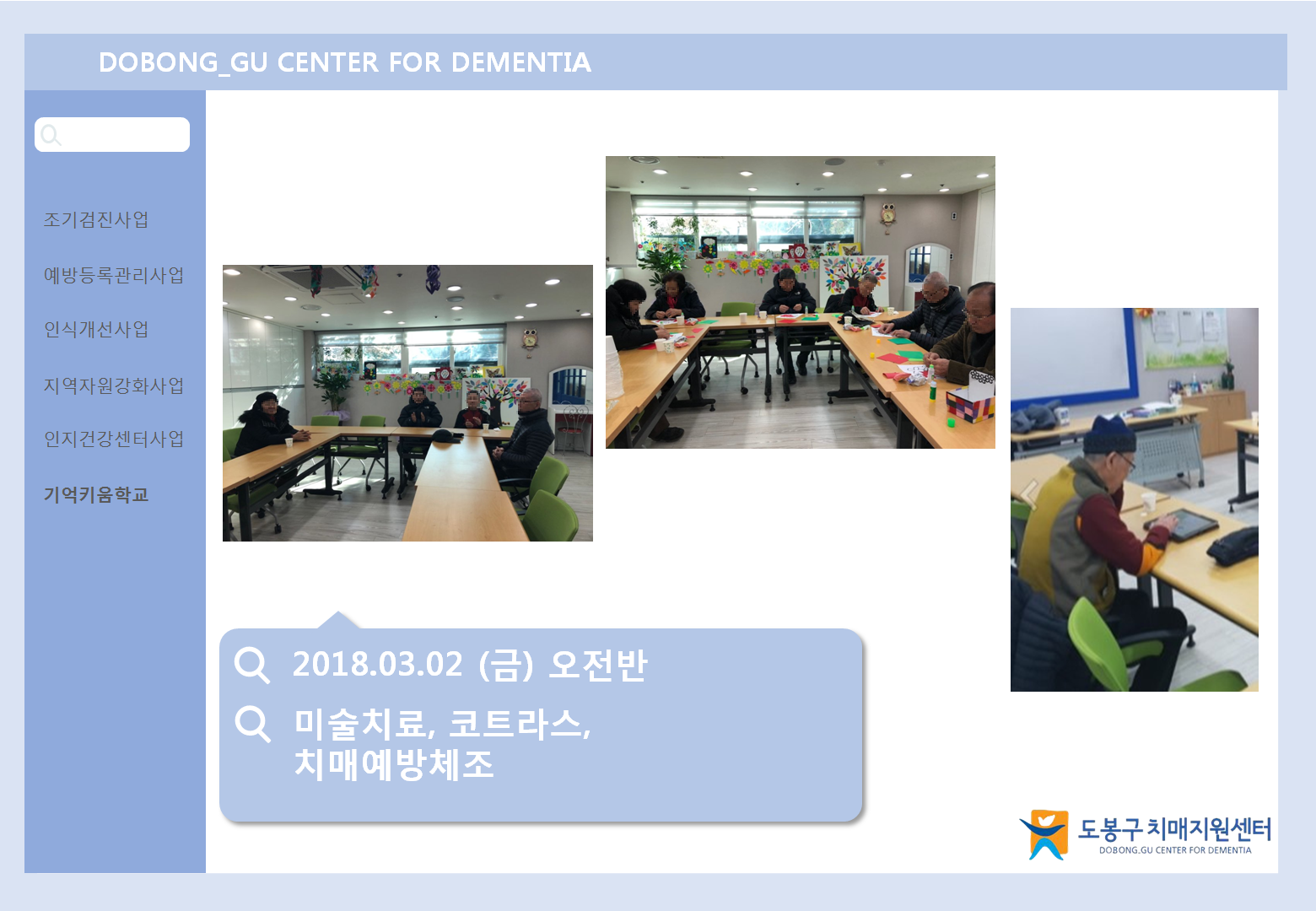 DOBONG_GU CENTER FOR DEMENTIA

조기검진사업

예방등록관리사업

인식개선사업

지역자원강화사업

인지건강센터사업

기억키움학교

2018.03.02 (금) 오전반

미술치료, 코트라스,
치매예방체조

도봉구치매지원센터
DOBONG.GU CENTER FOR DEMENTIA